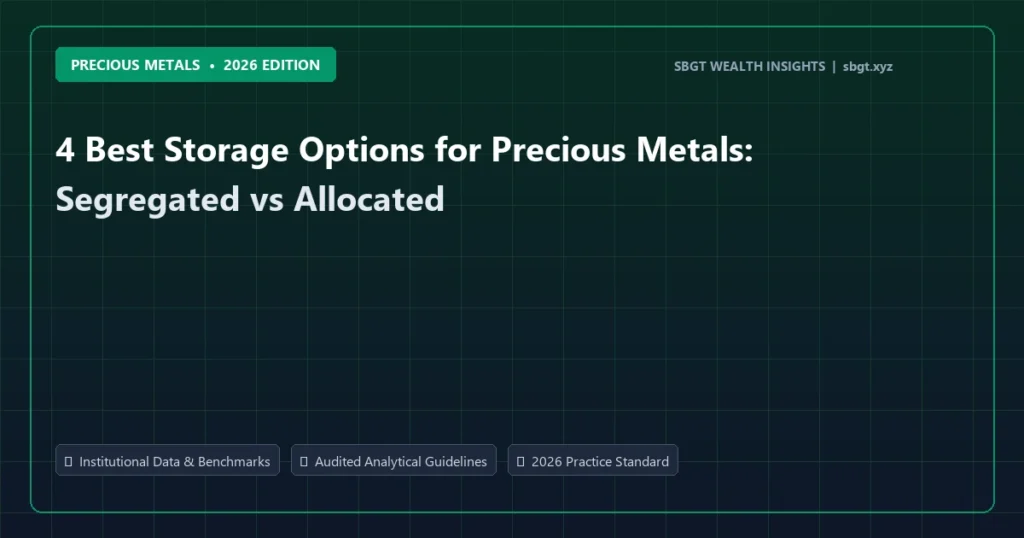 PRECIOUS METALS • 2026 EDITION

SBGT WEALTH INSIGHTS | sbgt.xyz

4 Best Storage Options for Precious Metals: Segregated vs Allocated

Institutional Data & Benchmarks

Audited Analytical Guidelines

2026 Practice Standard